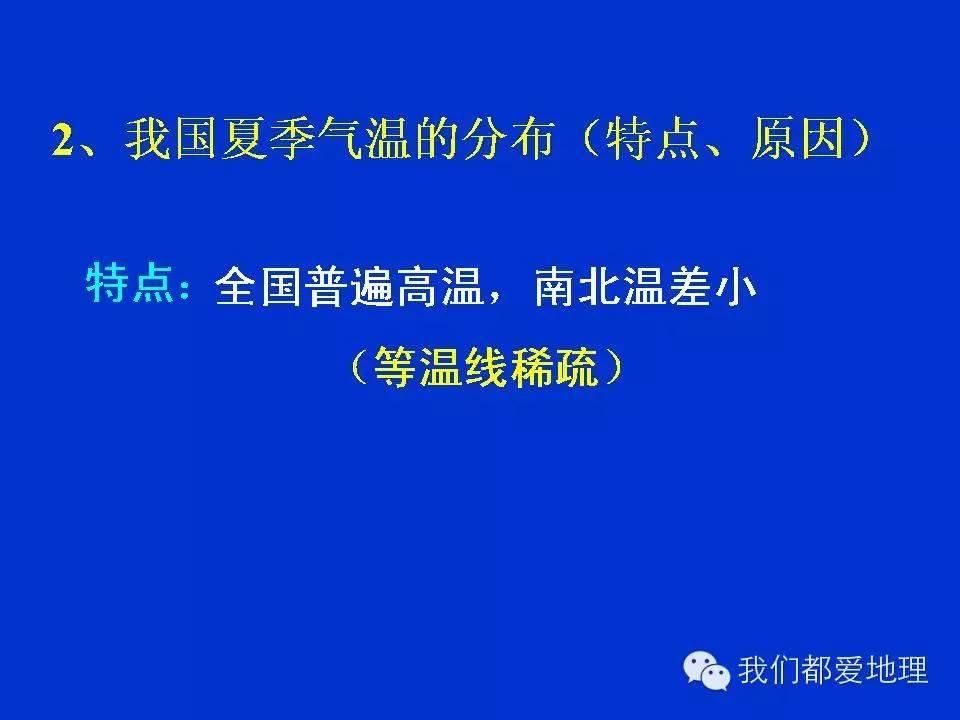 2、我国夏季气温的分布（特点、原因）

特点：全国普遍高温，南北温差小

（等温线稀疏）

我们都爱地理